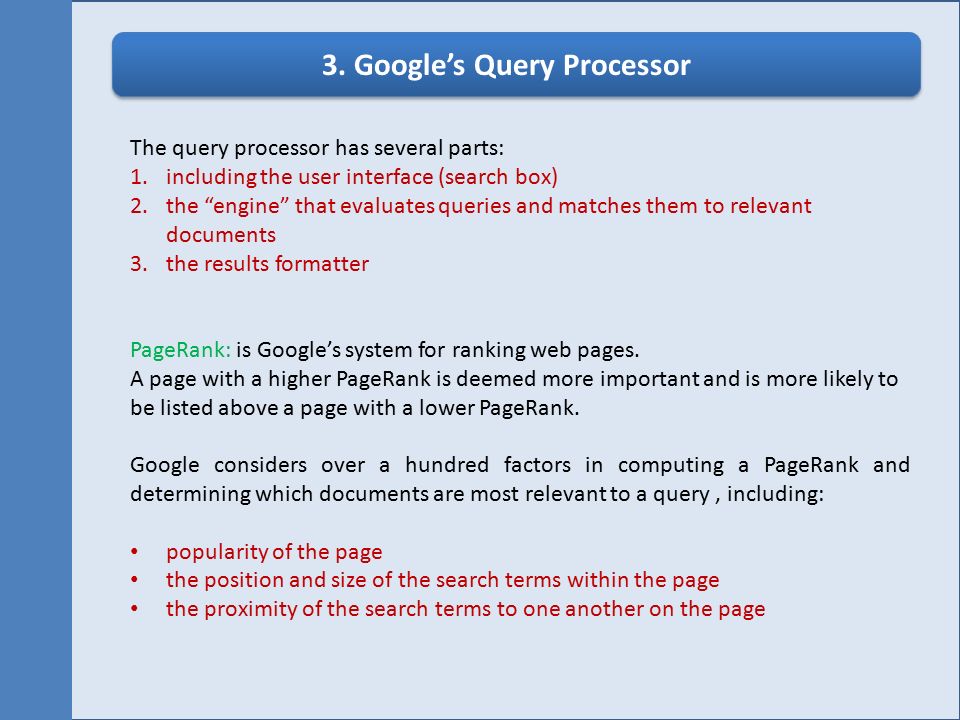 3. Google's Query Processor

The query processor has several parts:
1. including the user interface (search box)
2. the "engine" that evaluates queries and matches them to relevant documents
3. the results formatter

PageRank: is Google's system for ranking web pages.
A page with a higher PageRank is deemed more important and is more likely to be listed above a page with a lower PageRank.

Google considers over a hundred factors in computing a PageRank and determining which documents are most relevant to a query , including:

• popularity of the page
• the position and size of the search terms within the page
• the proximity of the search terms to one another on the page